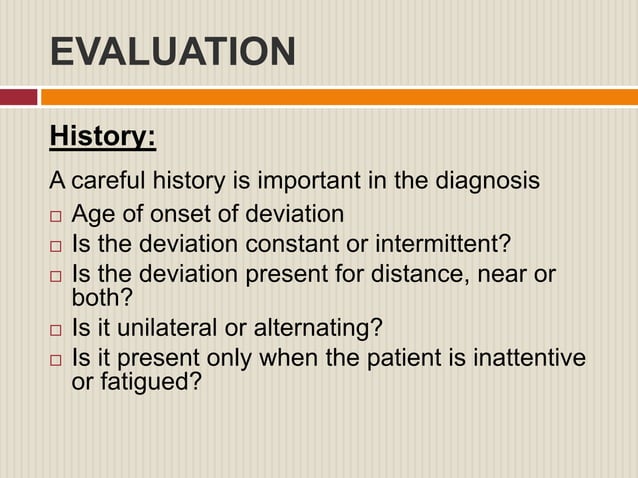 EVALUATION

History:

A careful history is important in the diagnosis

□ Age of onset of deviation
□ Is the deviation constant or intermittent?
□ Is the deviation present for distance, near or both?
□ Is it unilateral or alternating?
□ Is it present only when the patient is inattentive or fatigued?